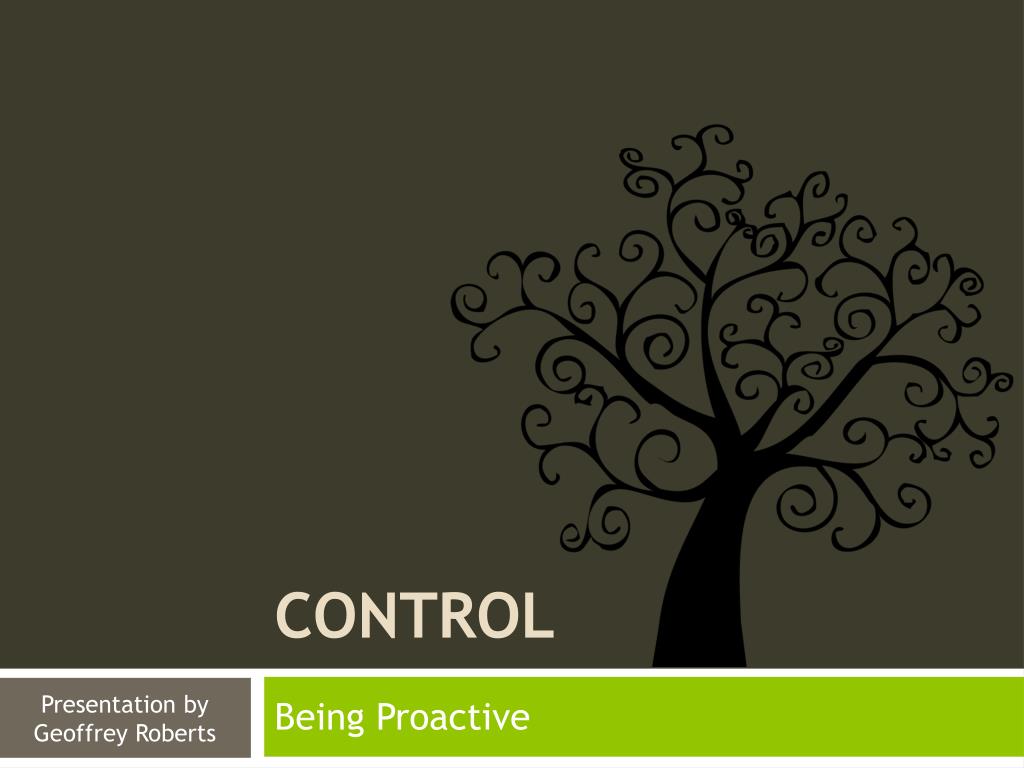 CONTROL

Presentation by Geoffrey Roberts

Being Proactive